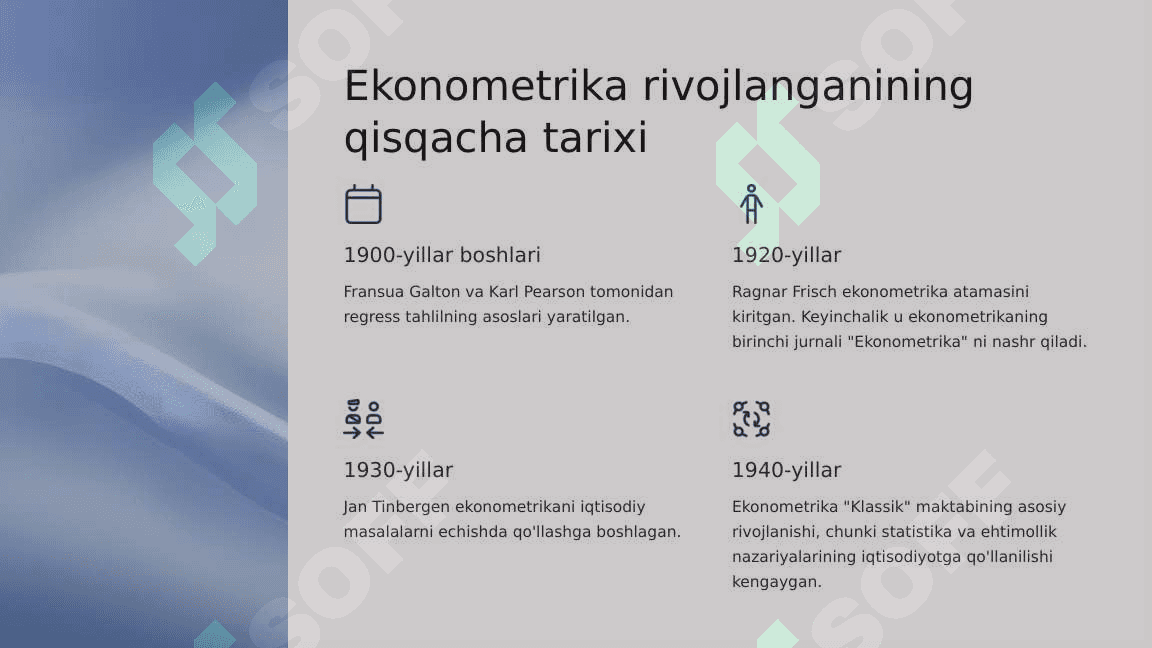 Ekonometrika rivojlanganining qisqacha tarixi

1900-yillar boshlari

Fransua Galton va Karl Pearson tomonidan regress tahlilning asoslari yaratilgan.

1920-yillar

Ragnar Frisch ekonometrika atamasini kiritgan. Keyinchalik u ekonometrikaning birinchi jurnali "Ekonometrika" ni nashr qiladi.

1930-yillar

Jan Tinbergen ekonometrikani iqtisodiy masalalarni echishda qo'llashga boshlagan.

1940-yillar

Ekonometrika "Klassik" maktabining asosiy rivojlanishi, chunki statistika va ehtimollik nazariyalarining iqtisodiyotga qo'llanilishi kengaygan.